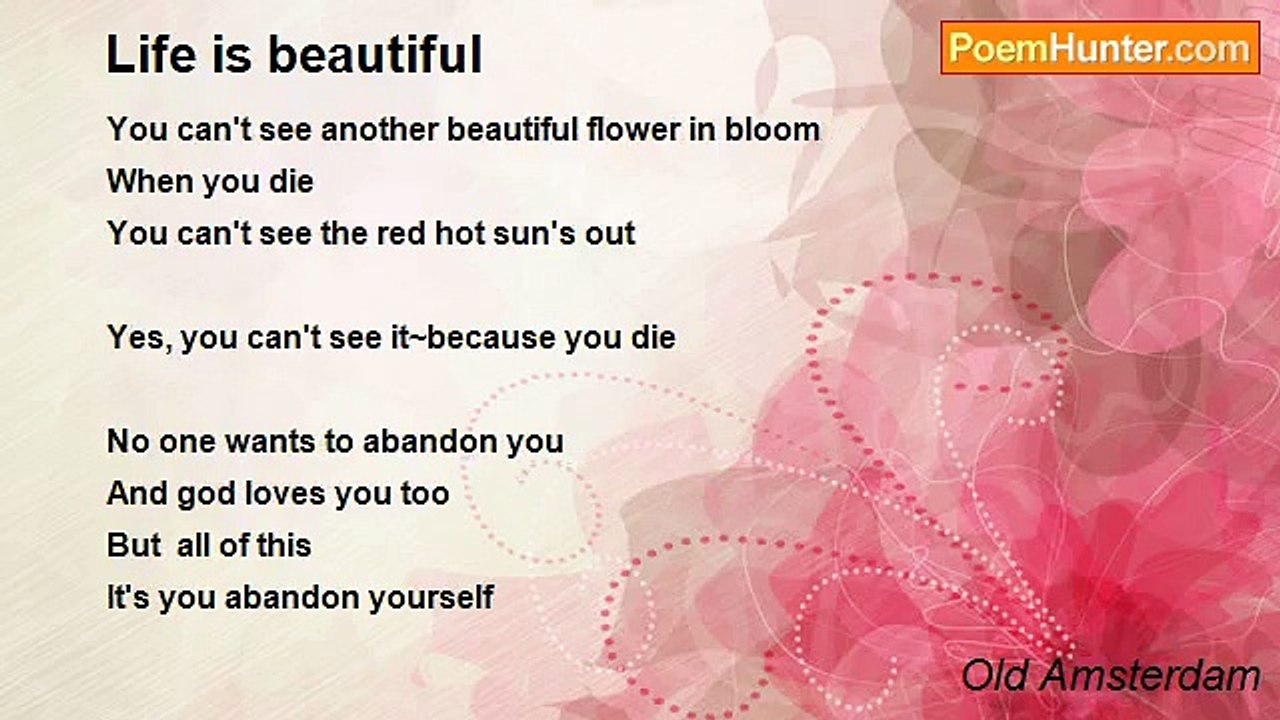 Life is beautiful

PoemHunter.com

You can't see another beautiful flower in bloom
When you die
You can't see the red hot sun's out

Yes, you can't see it~because you die

No one wants to abandon you
And god loves you too
But all of this
It's you abandon yourself

Old Amsterdam